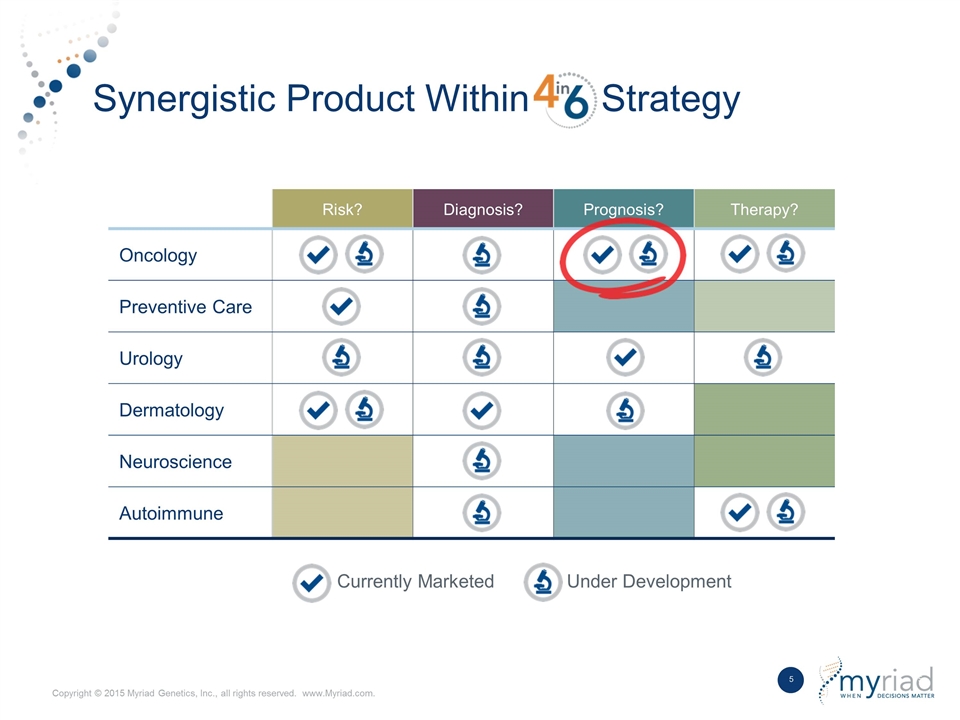 Synergistic Product Within 4 in 6 Strategy

| | Risk? | Diagnosis? | Prognosis? | Therapy? |
|---|---|---|---|---|
| Oncology | | | | |
| Preventive Care | | | | |
| Urology | | | | |
| Dermatology | | | | |
| Neuroscience | | | | |
| Autoimmune | | | | |

Currently Marketed Under Development

Copyright © 2015 Myriad Genetics, Inc., all rights reserved. www.Myriad.com.

5

myriad WHEN DECISIONS MATTER